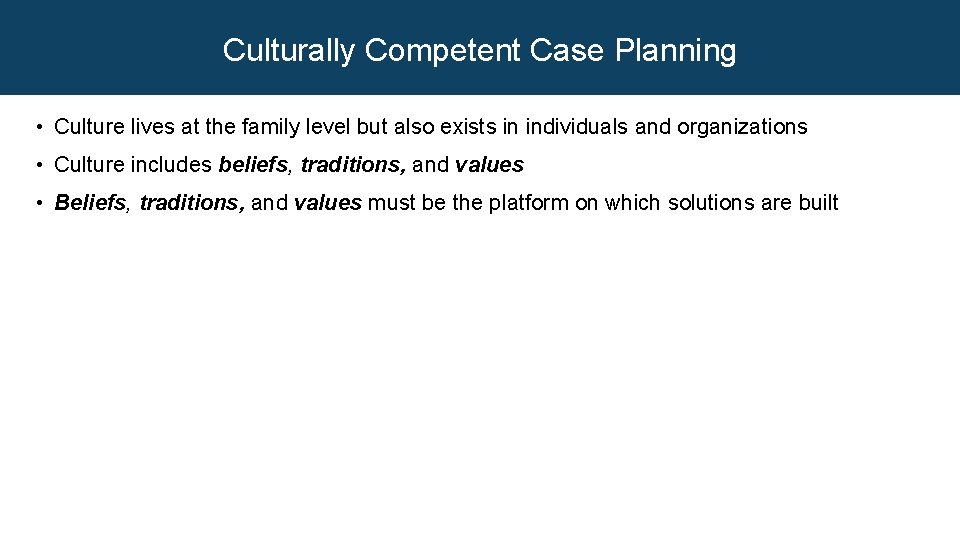 Culturally Competent Case Planning

• Culture lives at the family level but also exists in individuals and organizations

• Culture includes beliefs, traditions, and values

• Beliefs, traditions, and values must be the platform on which solutions are built